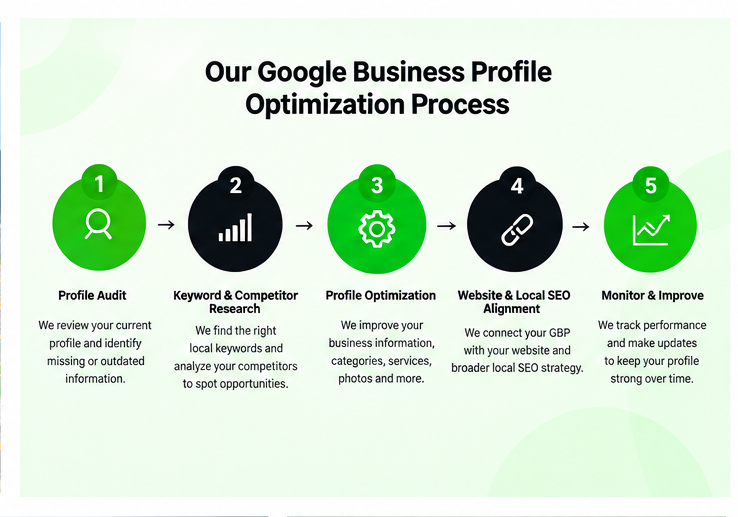 Our Google Business Profile Optimization Process

1

Profile Audit

We review your current profile and identify missing or outdated information.

2

Keyword & Competitor Research

We find the right local keywords and analyze your competitors to spot opportunities.

3

Profile Optimization

We improve your business information, categories, services, photos and more.

4

Website & Local SEO Alignment

We connect your GBP with your website and broader local SEO strategy.

5

Monitor & Improve

We track performance and make updates to keep your profile strong over time.